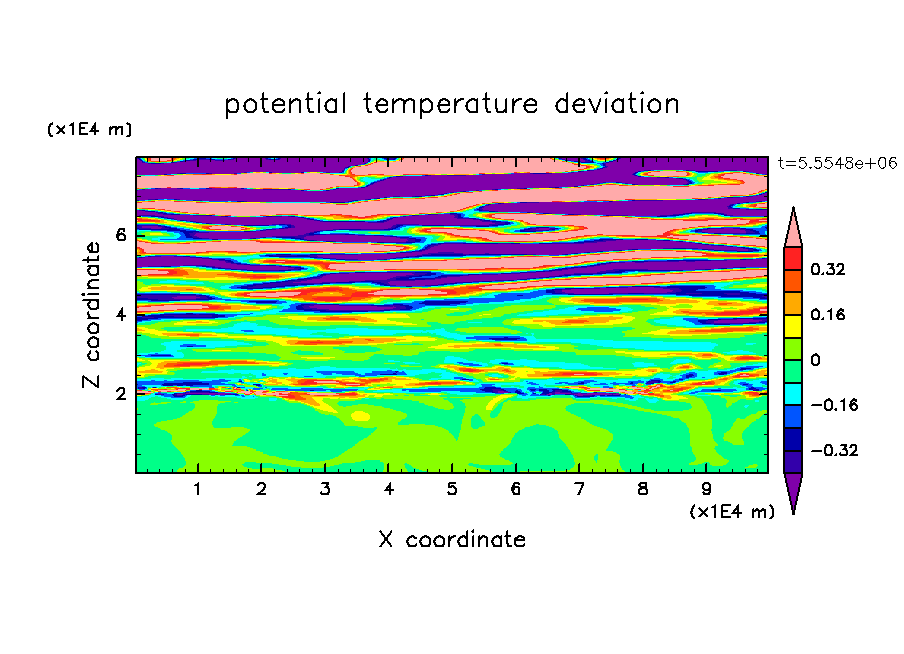 potential temperature deviation

(x1E4 m)

t=5.5548e+06

Z coordinate

6
4
2

0.32
0.16
0
−0.16
−0.32

1 2 3 4 5 6 7 8 9

(x1E4 m)

X coordinate